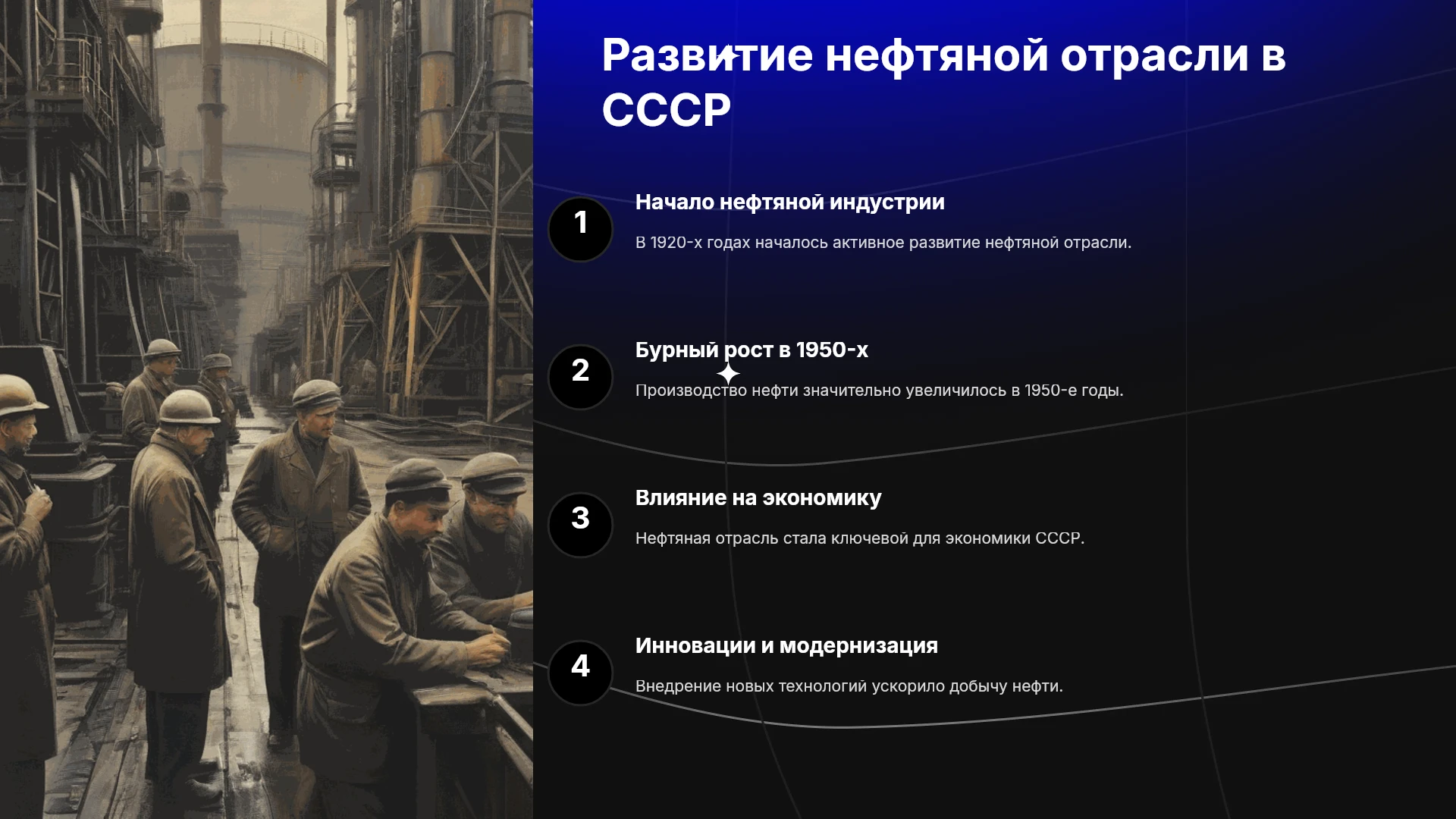 Развитие нефтяной отрасли в СССР

1

Начало нефтяной индустрии

В 1920-х годах началось активное развитие нефтяной отрасли.

2

Бурный рост в 1950-х

Производство нефти значительно увеличилось в 1950-е годы.

3

Влияние на экономику

Нефтяная отрасль стала ключевой для экономики СССР.

4

Инновации и модернизация

Внедрение новых технологий ускорило добычу нефти.